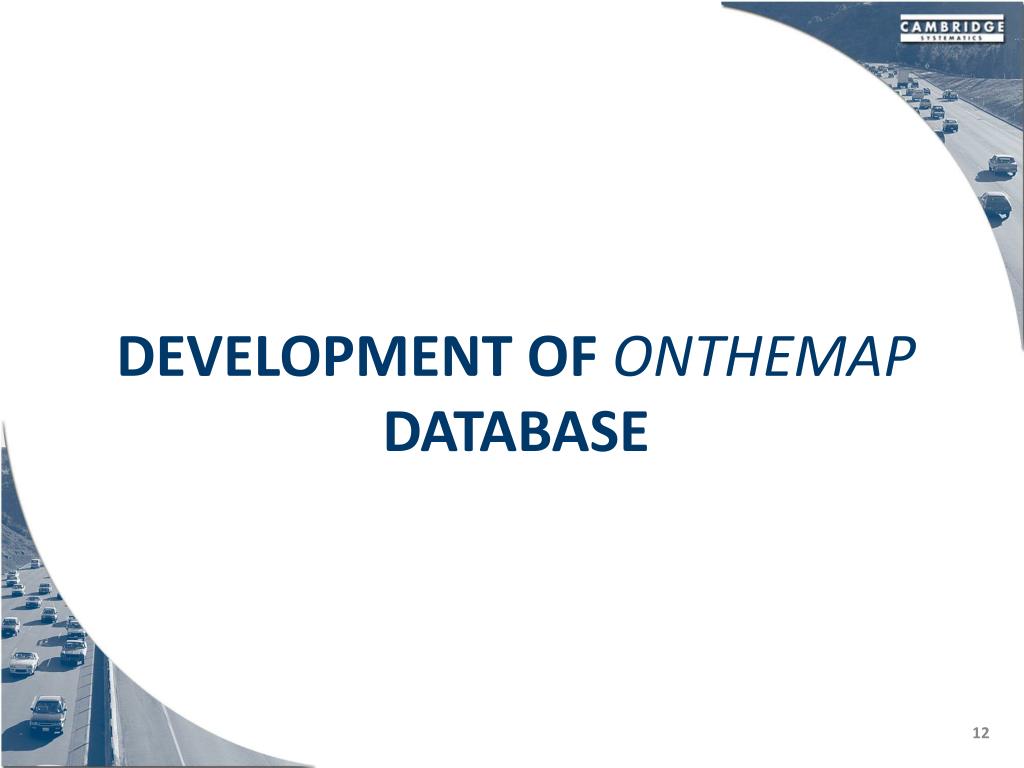 CAMBRIDGE
SYSTEMATICS

DEVELOPMENT OF ONTHEMAP DATABASE

12